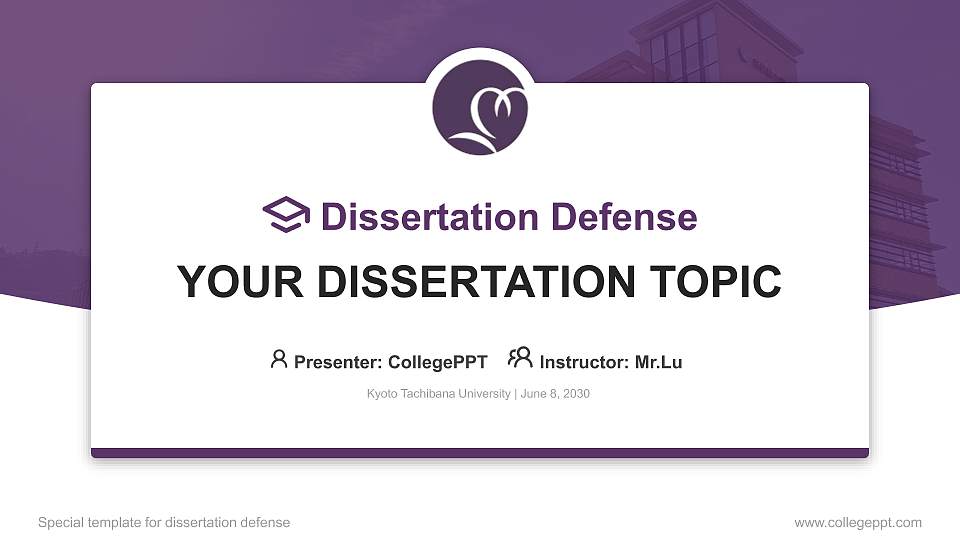 Dissertation Defense

YOUR DISSERTATION TOPIC

Presenter: CollegePPT Instructor: Mr.Lu

Kyoto Tachibana University | June 8, 2030

Special template for dissertation defense

www.collegeppt.com